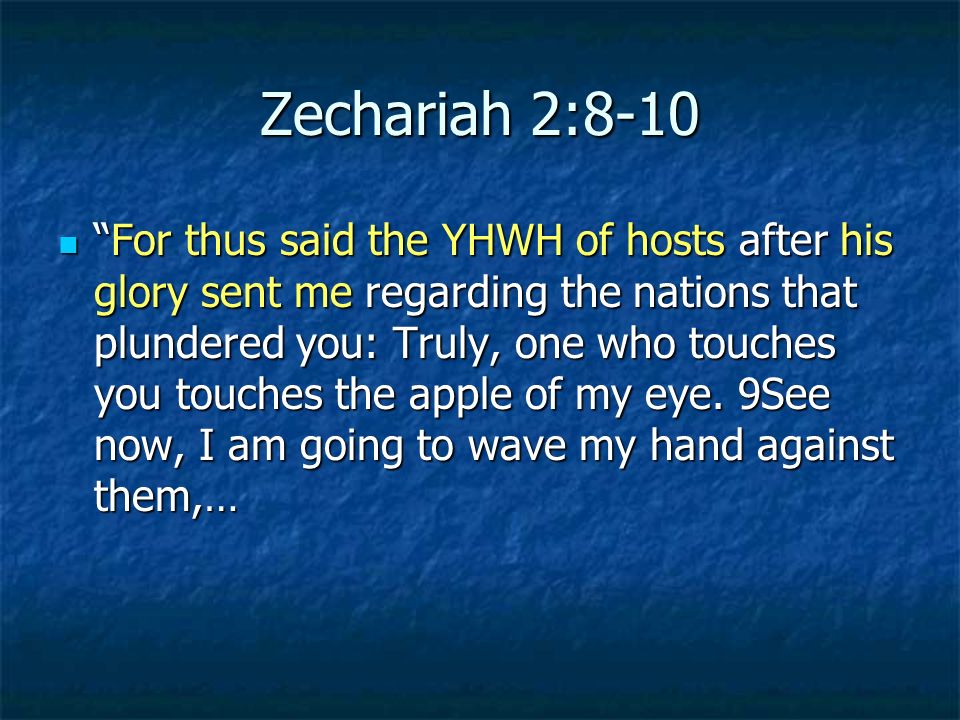 Zechariah 2:8-10

“For thus said the YHWH of hosts after his glory sent me regarding the nations that plundered you: Truly, one who touches you touches the apple of my eye. 9See now, I am going to wave my hand against them,…